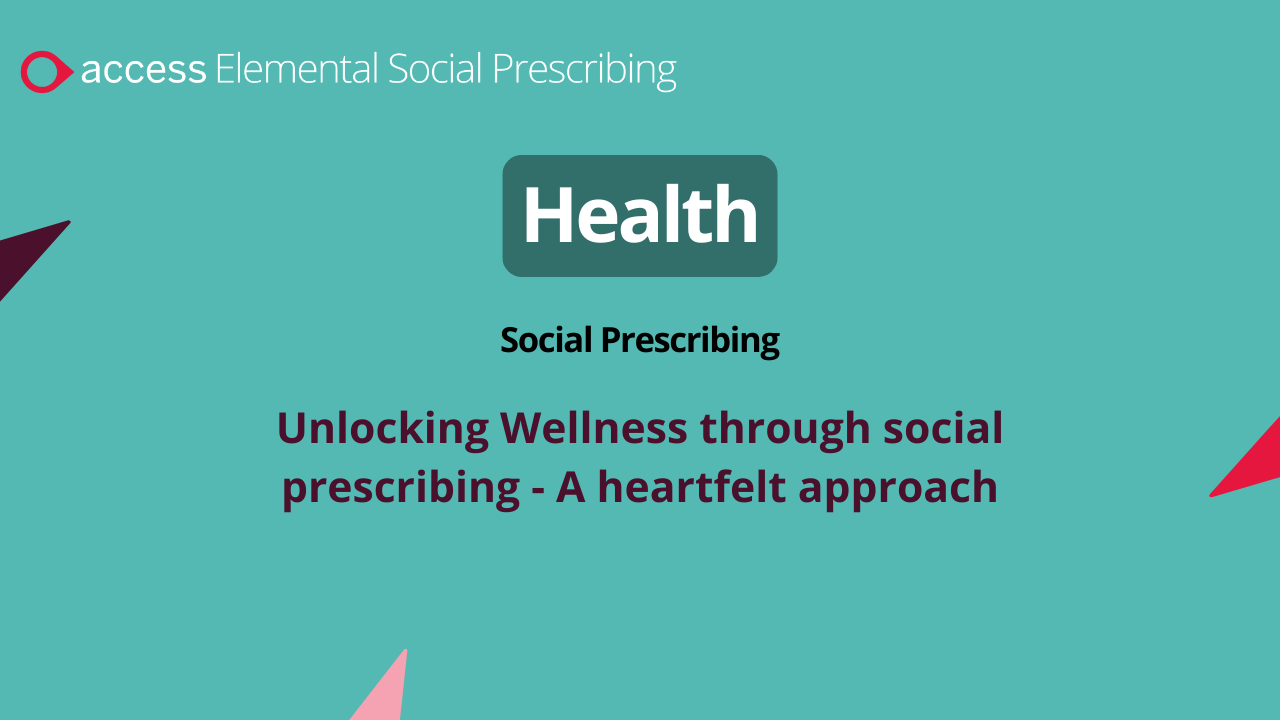 access Elemental Social Prescribing

Health

Social Prescribing

Unlocking Wellness through social prescribing - A heartfelt approach